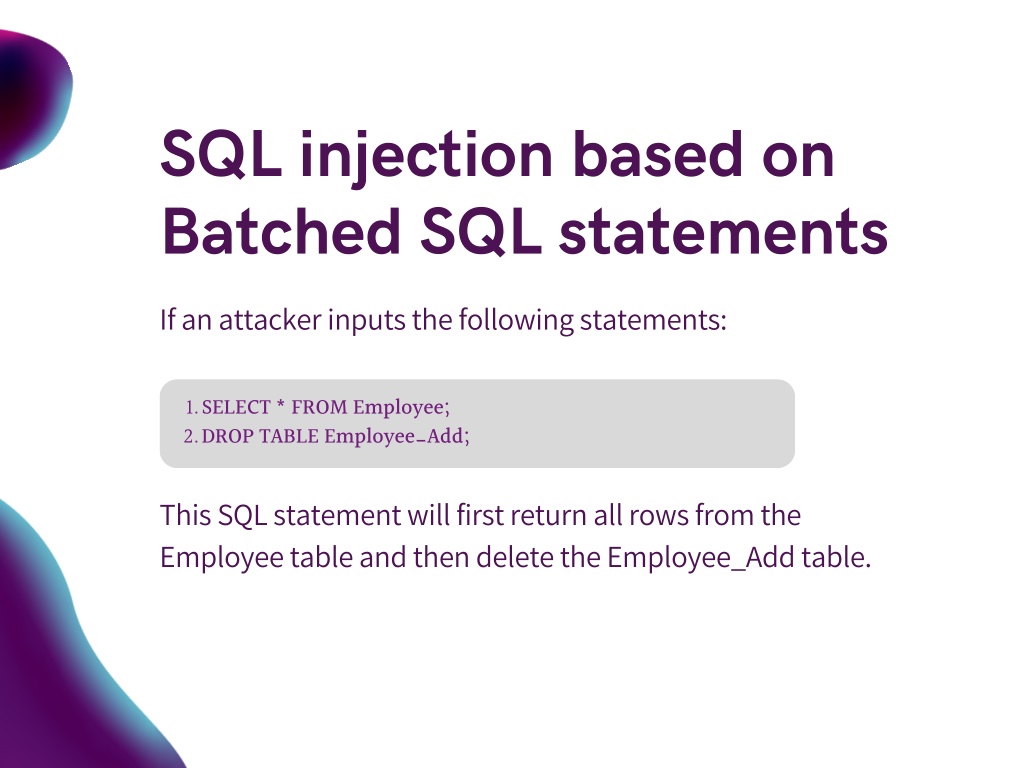 SQL injection based on Batched SQL statements

If an attacker inputs the following statements:

1. SELECT * FROM Employee;
2. DROP TABLE Employee_Add;

This SQL statement will first return all rows from the Employee table and then delete the Employee_Add table.